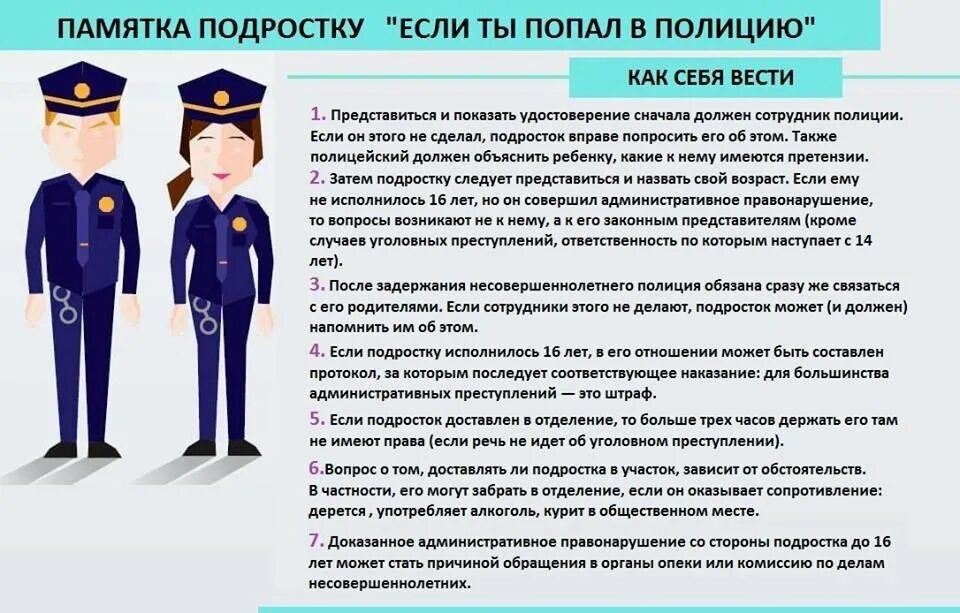 ПАМЯТКА ПОДРОСТКУ "ЕСЛИ ТЫ ПОПАЛ В ПОЛИЦИЮ"

КАК СЕБЯ ВЕСТИ

1. Представиться и показать удостоверение сначала должен сотрудник полиции. Если он этого не сделал, подросток вправе попросить его об этом. Также полицейский должен объяснить ребенку, какие к нему имеются претензии.

2. Затем подростку следует представиться и назвать свой возраст. Если ему не исполнилось 16 лет, но он совершил административное правонарушение, то вопросы возникают не к нему, а к его законным представителям (кроме случаев уголовных преступлений, ответственность по которым наступает с 14 лет).

3. После задержания несовершеннолетнего полиция обязана сразу же связаться с его родителями. Если сотрудники этого не делают, подросток может (и должен) напомнить им об этом.

4. Если подростку исполнилось 16 лет, в его отношении может быть составлен протокол, за которым последует соответствующее наказание: для большинства административных преступлений — это штраф.

5. Если подросток доставлен в отделение, то больше трех часов держать его там не имеют права (если речь не идет об уголовном преступлении).

6.Вопрос о том, доставлять ли подростка в участок, зависит от обстоятельств. В частности, его могут забрать в отделение, если он оказывает сопротивление: дерется , употребляет алкоголь, курит в общественном месте.

7. Доказанное административное правонарушение со стороны подростка до 16 лет может стать причиной обращения в органы опеки или комиссию по делам несовершеннолетних.